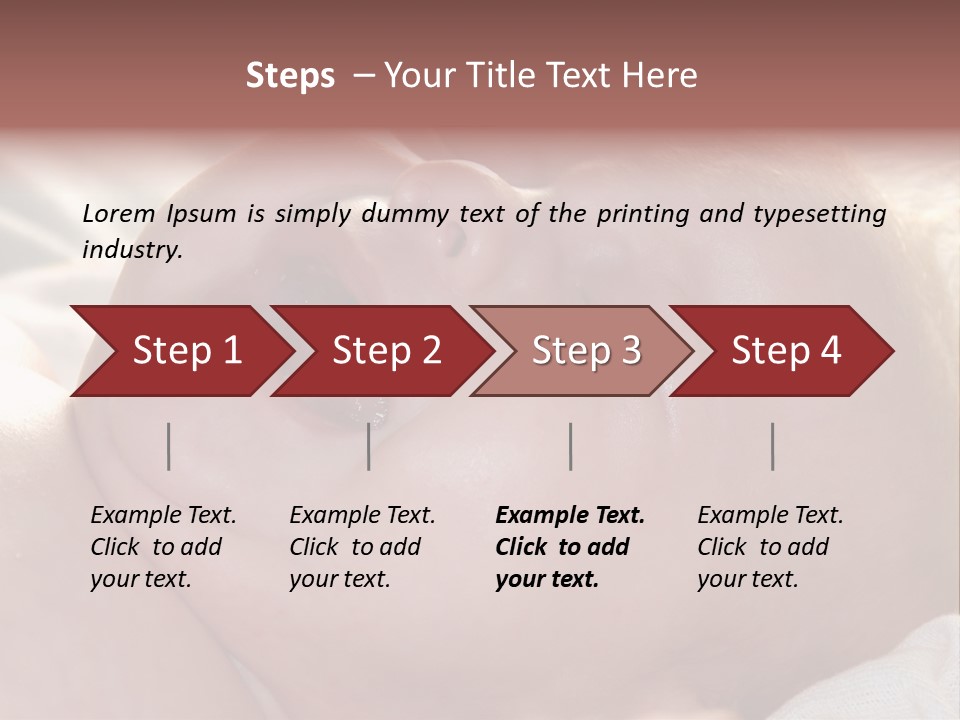 Steps – Your Title Text Here

Lorem Ipsum is simply dummy text of the printing and typesetting industry.

Step 1

Step 2

Step 3

Step 4

Example Text. Click to add your text.

Example Text. Click to add your text.

Example Text. Click to add your text.

Example Text. Click to add your text.